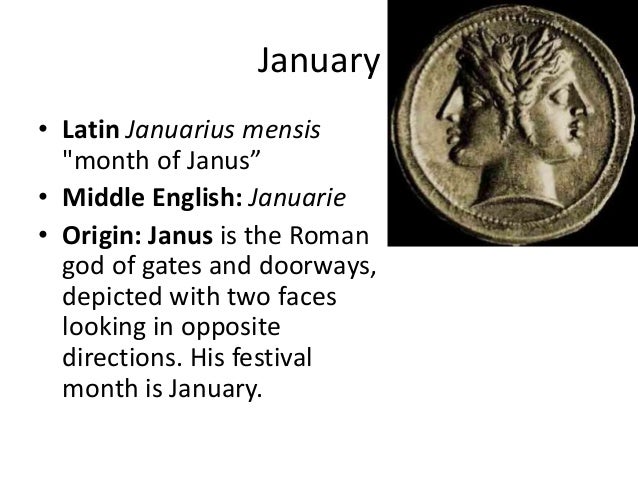 January

• Latin Januarius mensis "month of Janus”
• Middle English: Januarie
• Origin: Janus is the Roman god of gates and doorways, depicted with two faces looking in opposite directions. His festival month is January.